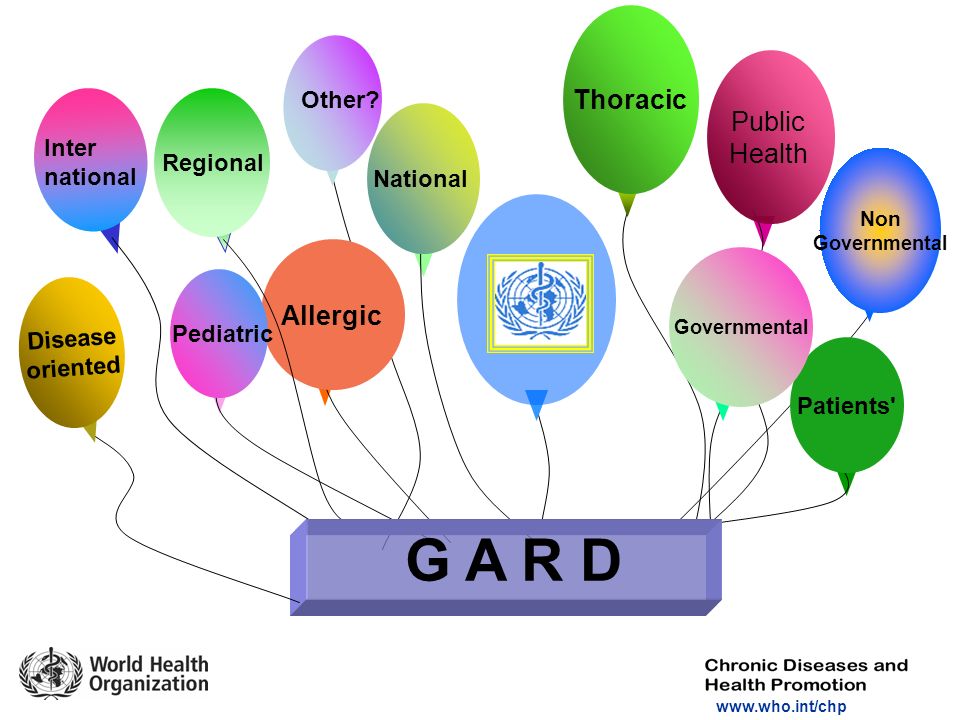 Inter national

Regional

Other?

National

Thoracic

Public Health

Non Governmental

Disease oriented

Pediatric

Allergic

Governmental

Patients'

GARD

World Health Organization

Chronic Diseases and Health Promotion
www.who.int/chp